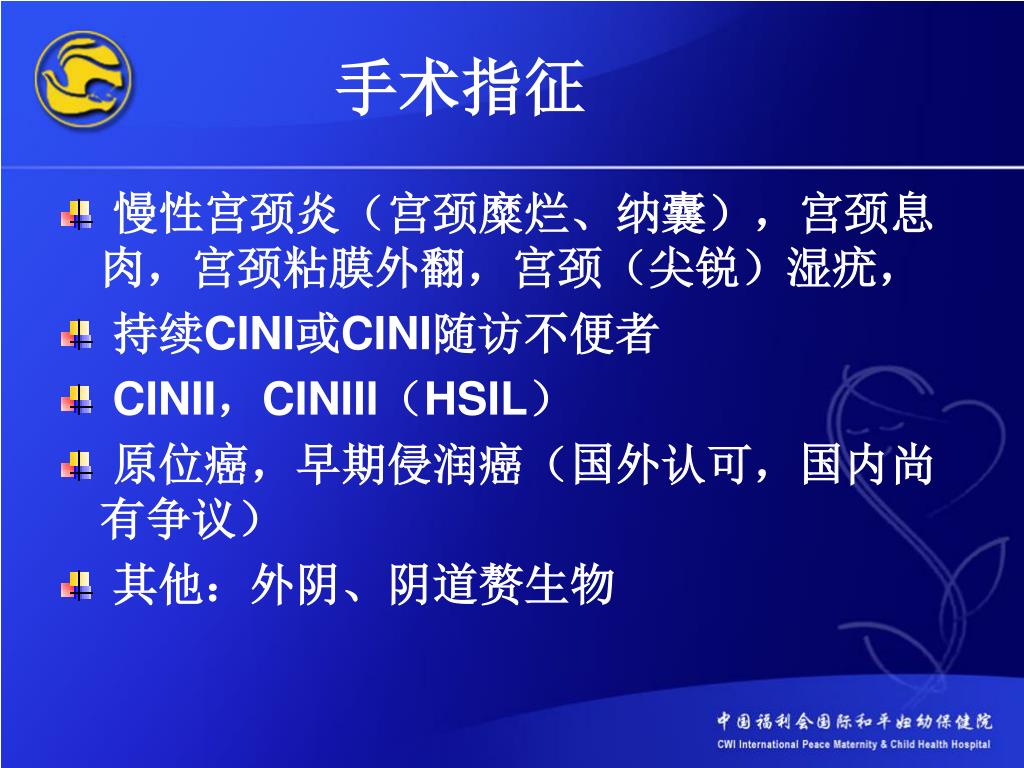 手术指征

慢性宫颈炎（宫颈糜烂、纳囊），宫颈息肉，宫颈粘膜外翻，宫颈（尖锐）湿疣，

持续CINI或CINI随访不便者

CINII，CINIII（HSIL）

原位癌，早期侵润癌（国外认可，国内尚有争议）

其他：外阴、阴道赘生物

中国福利会国际和平妇幼保健院
CWI International Peace Maternity & Child Health Hospital